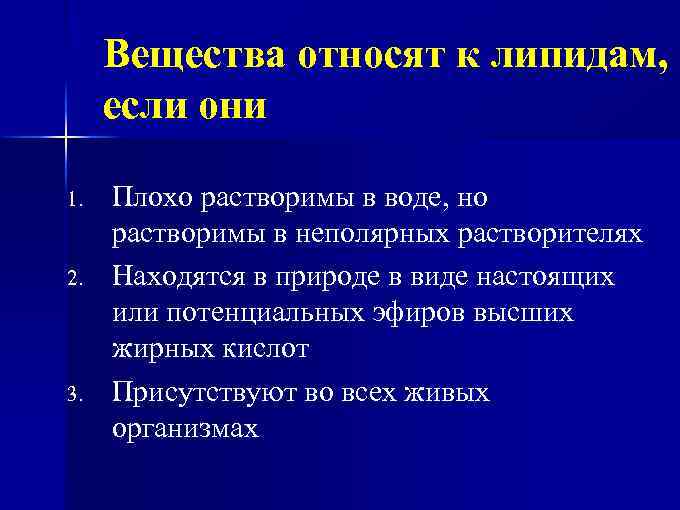 Вещества относят к липидам, если они

1. Плохо растворимы в воде, но растворимы в неполярных растворителях
2. Находятся в природе в виде настоящих или потенциальных эфиров высших жирных кислот
3. Присутствуют во всех живых организмах